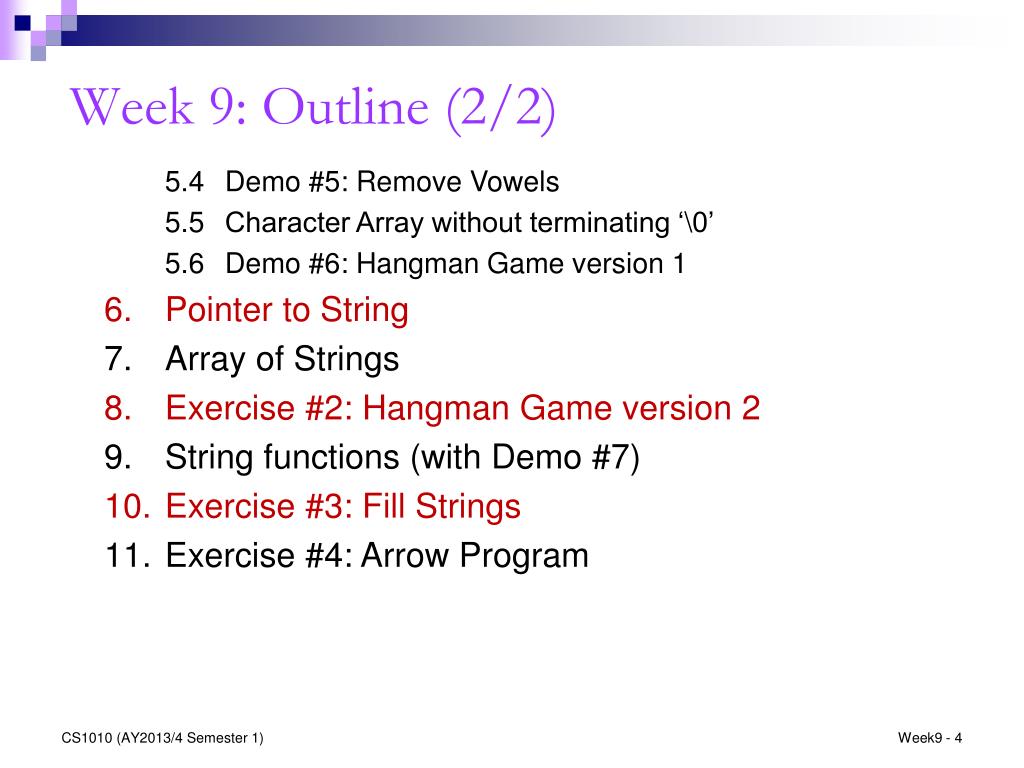 Week 9: Outline (2/2)

5.4 Demo #5: Remove Vowels
5.5 Character Array without terminating ‘\0’
5.6 Demo #6: Hangman Game version 1

6. Pointer to String
7. Array of Strings
8. Exercise #2: Hangman Game version 2
9. String functions (with Demo #7)
10. Exercise #3: Fill Strings
11. Exercise #4: Arrow Program

CS1010 (AY2013/4 Semester 1)

Week9 - 4